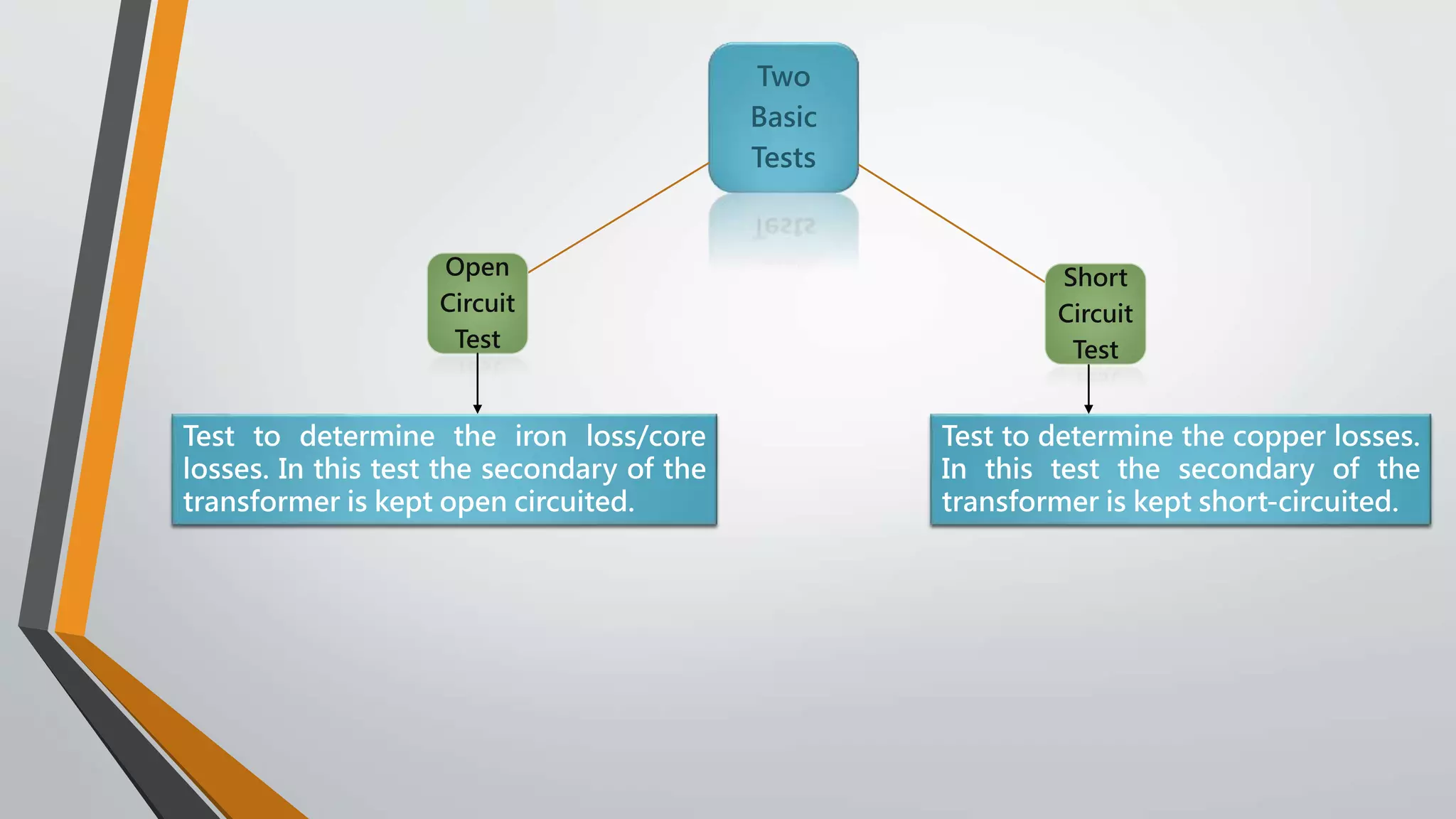 Two Basic Tests

Open Circuit Test

Short Circuit Test

Test to determine the iron loss/core losses. In this test the secondary of the transformer is kept open circuited.

Test to determine the copper losses. In this test the secondary of the transformer is kept short-circuited.